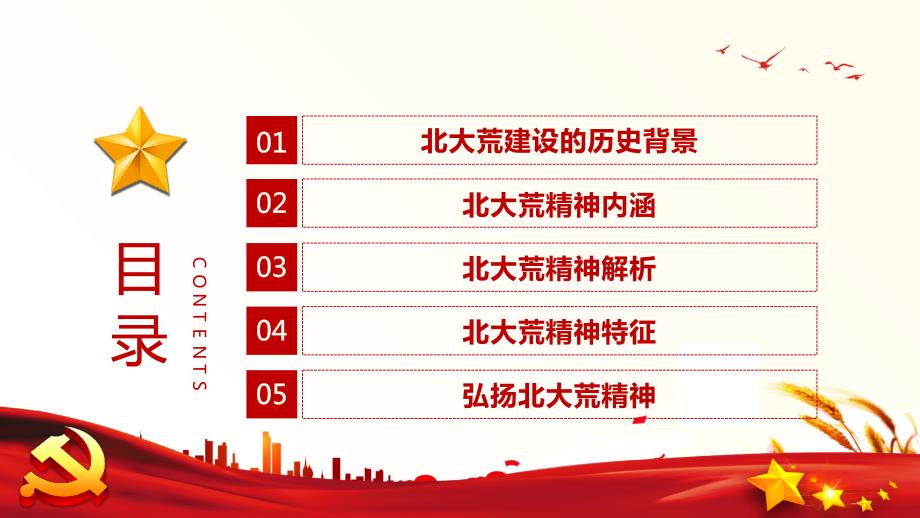 目录

CONTENTS

01 北大荒建设的历史背景

02 北大荒精神内涵

03 北大荒精神解析

04 北大荒精神特征

05 弘扬北大荒精神